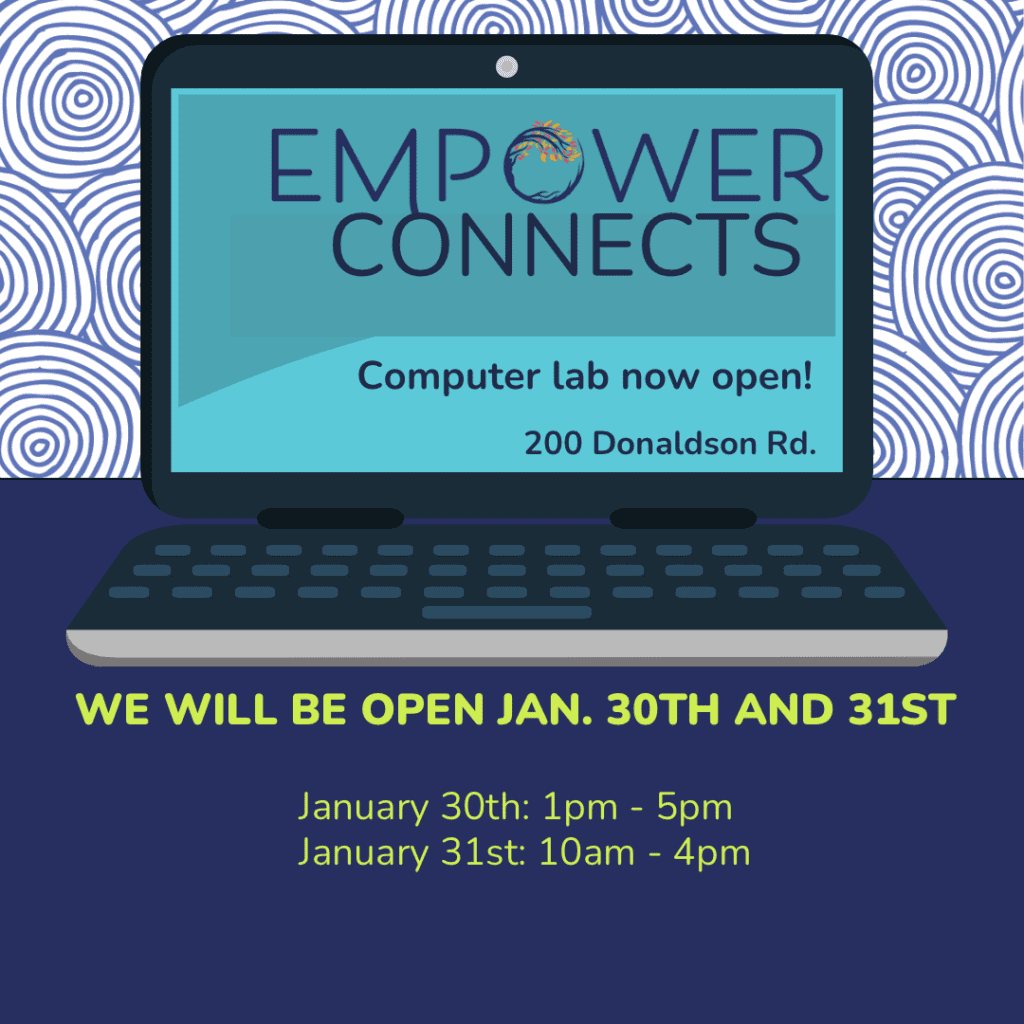 EMPOWER CONNECTS

Computer lab now open!

200 Donaldson Rd.

WE WILL BE OPEN JAN. 30TH AND 31ST

January 30th: 1pm - 5pm
January 31st: 10am - 4pm